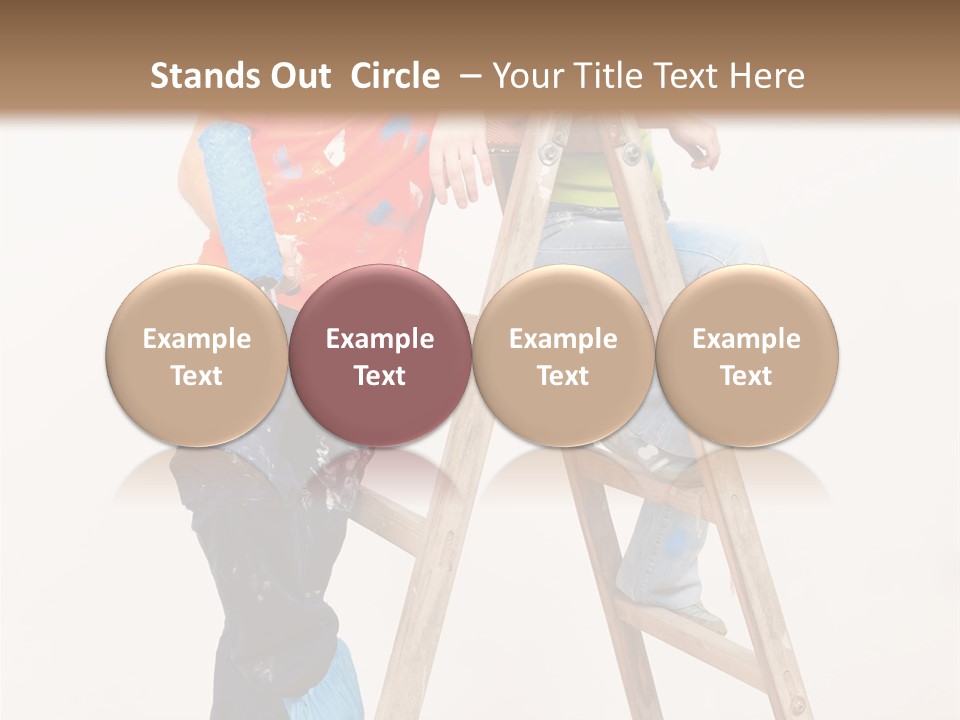 Stands Out Circle – Your Title Text Here

Example Text

Example Text

Example Text

Example Text